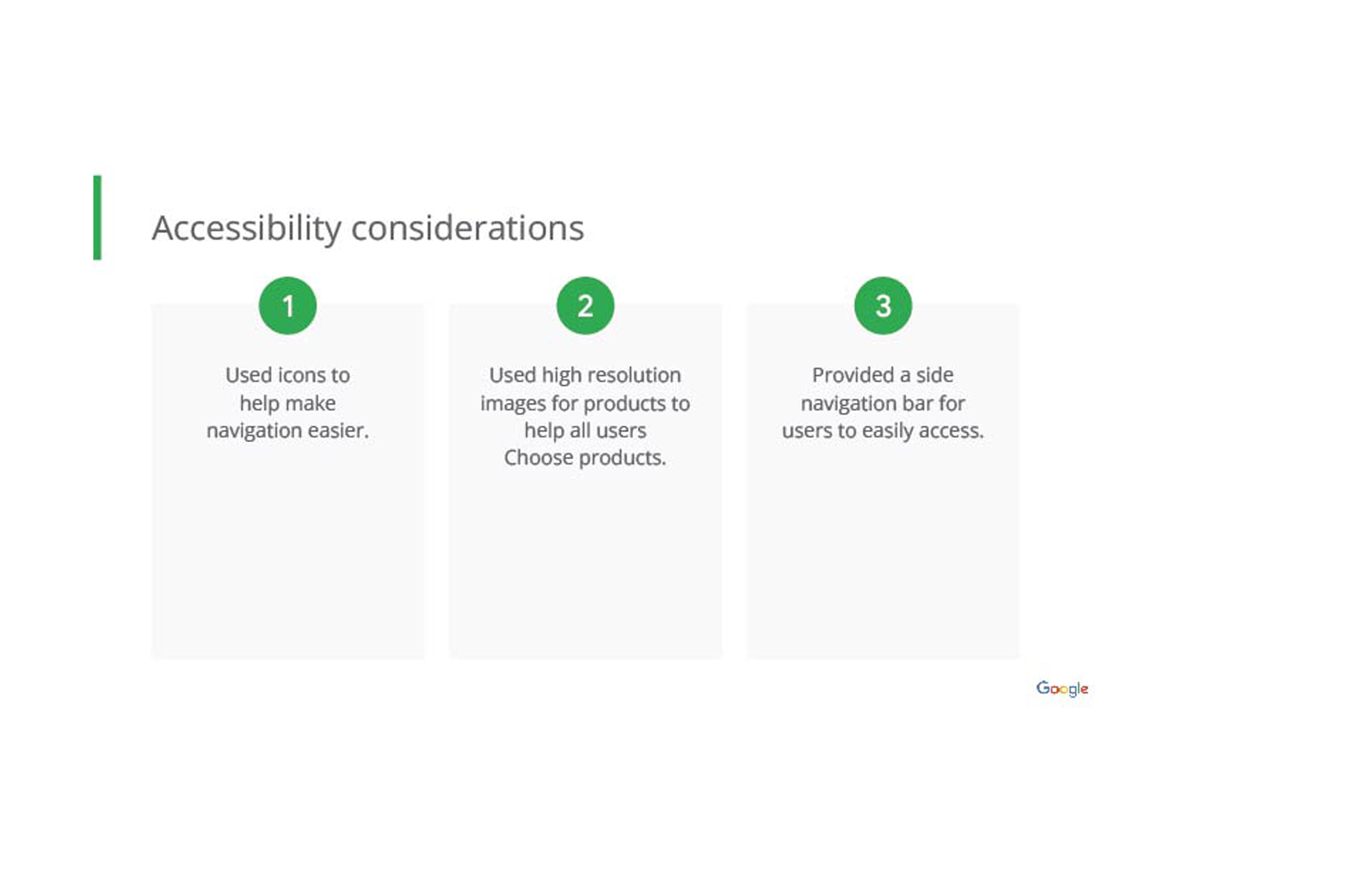 Accessibility considerations

1

Used icons to help make navigation easier.

2

Used high resolution images for products to help all users Choose products.

3

Provided a side navigation bar for users to easily access.

Google